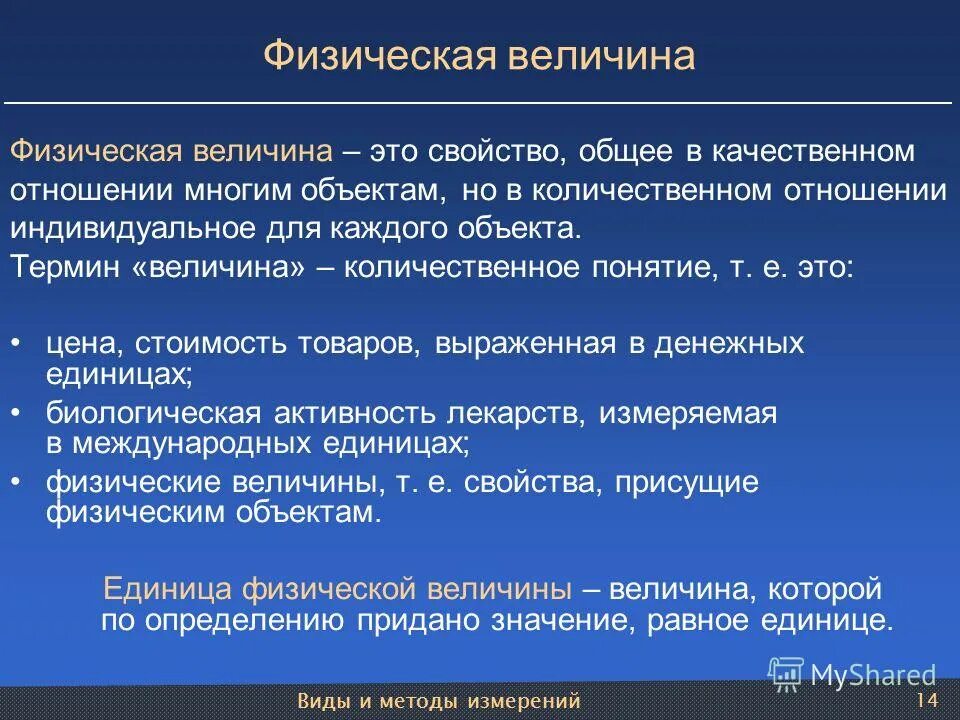 Физическая величина

Физическая величина – это свойство, общее в качественном отношении многим объектам, но в количественном отношении индивидуальное для каждого объекта.

Термин «величина» – количественное понятие, т. е. это:

• цена, стоимость товаров, выраженная в денежных единицах;
• биологическая активность лекарств, измеряемая в международных единицах;
• физические величины, т. е. свойства, присущие физическим объектам.

Единица физической величины – величина, которой по определению придано значение, равное единице.

MyShared

Виды и методы измерений

14